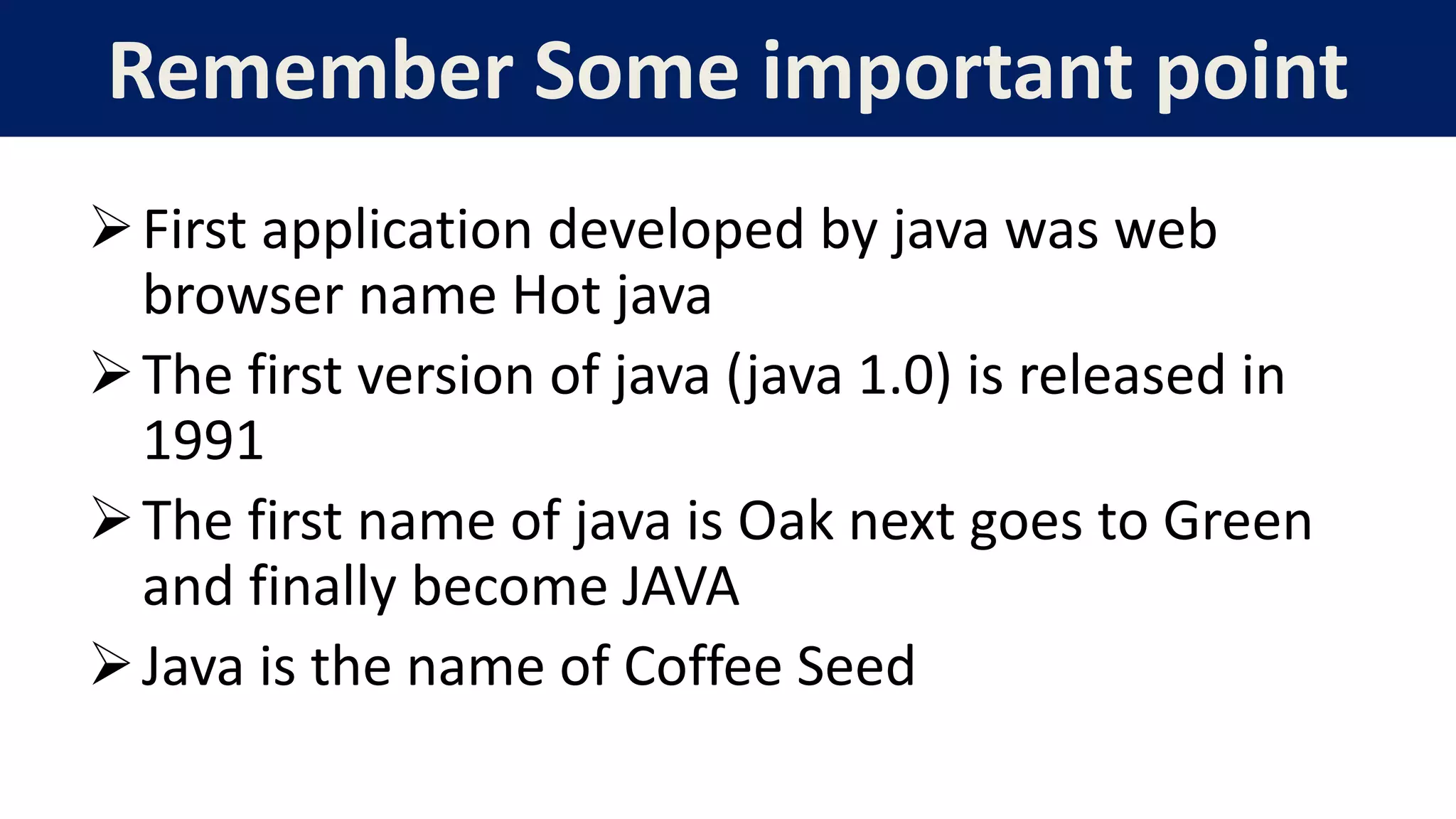 Remember Some important point

➢ First application developed by java was web browser name Hot java

➢ The first version of java (java 1.0) is released in 1991

➢ The first name of java is Oak next goes to Green and finally become JAVA

➢ Java is the name of Coffee Seed